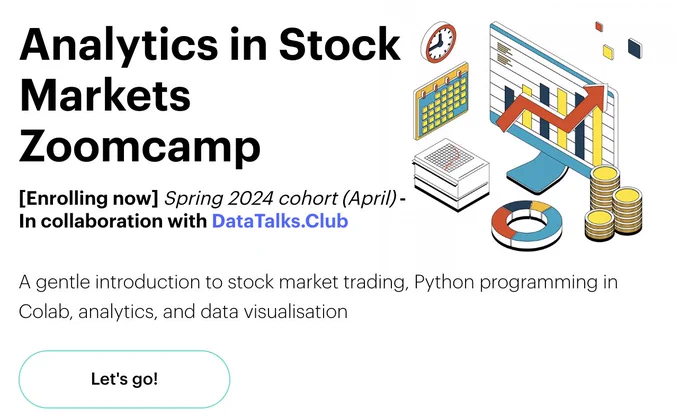 Analytics in Stock Markets Zoomcamp

[Enrolling now] Spring 2024 cohort (April) - In collaboration with DataTalks.Club

A gentle introduction to stock market trading, Python programming in Colab, analytics, and data visualisation

Let's go!